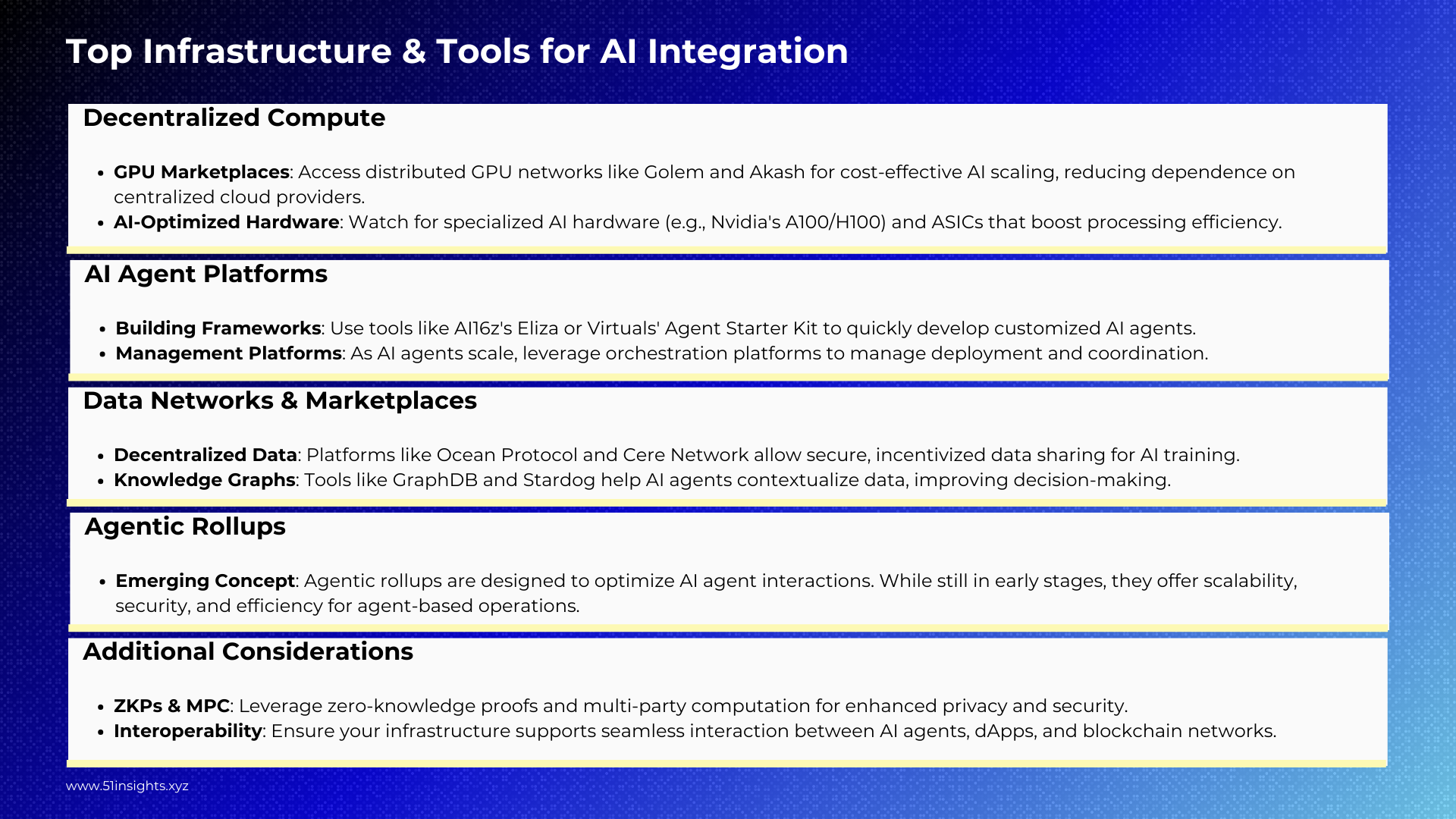 Top Infrastructure & Tools for AI Integration

Decentralized Compute

- GPU Marketplaces: Access distributed GPU networks like Golem and Akash for cost-effective AI scaling, reducing dependence on centralized cloud providers.
- AI-Optimized Hardware: Watch for specialized AI hardware (e.g., Nvidia's A100/H100) and ASICs that boost processing efficiency.

AI Agent Platforms

- Building Frameworks: Use tools like AI16z's Eliza or Virtuals' Agent Starter Kit to quickly develop customized AI agents.
- Management Platforms: As AI agents scale, leverage orchestration platforms to manage deployment and coordination.

Data Networks & Marketplaces

- Decentralized Data: Platforms like Ocean Protocol and Cere Network allow secure, incentivized data sharing for AI training.
- Knowledge Graphs: Tools like GraphDB and Stardog help AI agents contextualize data, improving decision-making.

Agentic Rollups

- Emerging Concept: Agentic rollups are designed to optimize AI agent interactions. While still in early stages, they offer scalability, security, and efficiency for agent-based operations.

Additional Considerations

- ZKPs & MPC: Leverage zero-knowledge proofs and multi-party computation for enhanced privacy and security.
- Interoperability: Ensure your infrastructure supports seamless interaction between AI agents, dApps, and blockchain networks.

www.51insights.xyz